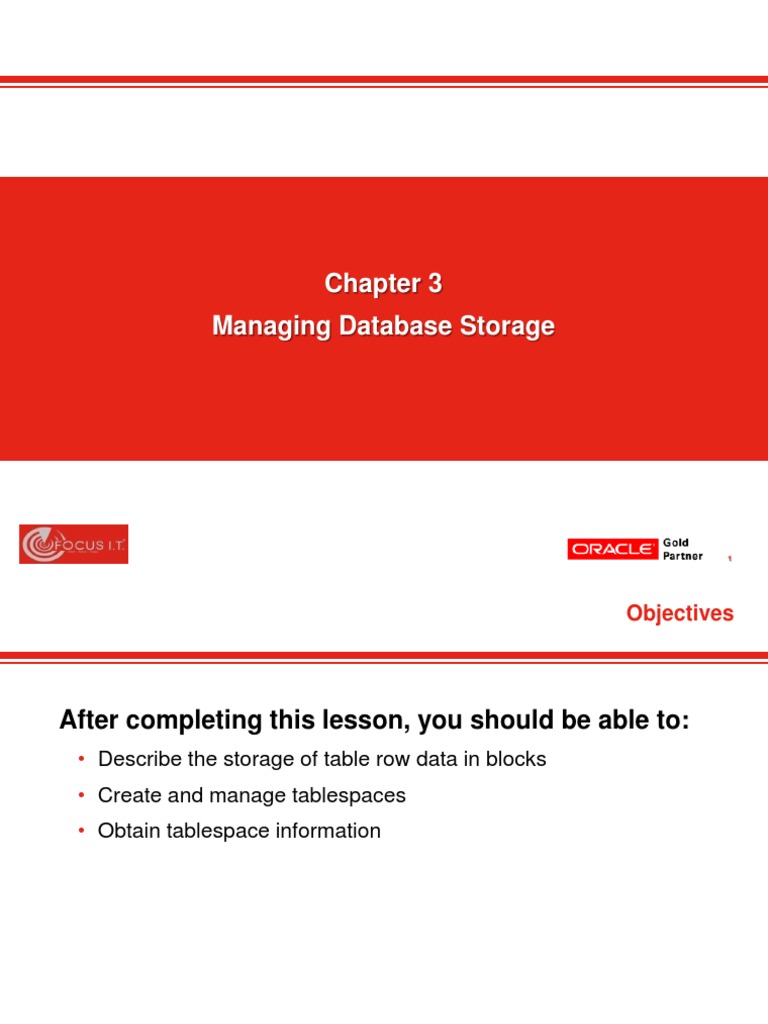 Chapter 3
Managing Database Storage

FOCUS I.T.

ORACLE Gold Partner

1

Objectives

After completing this lesson, you should be able to:

• Describe the storage of table row data in blocks
• Create and manage tablespaces
• Obtain tablespace information